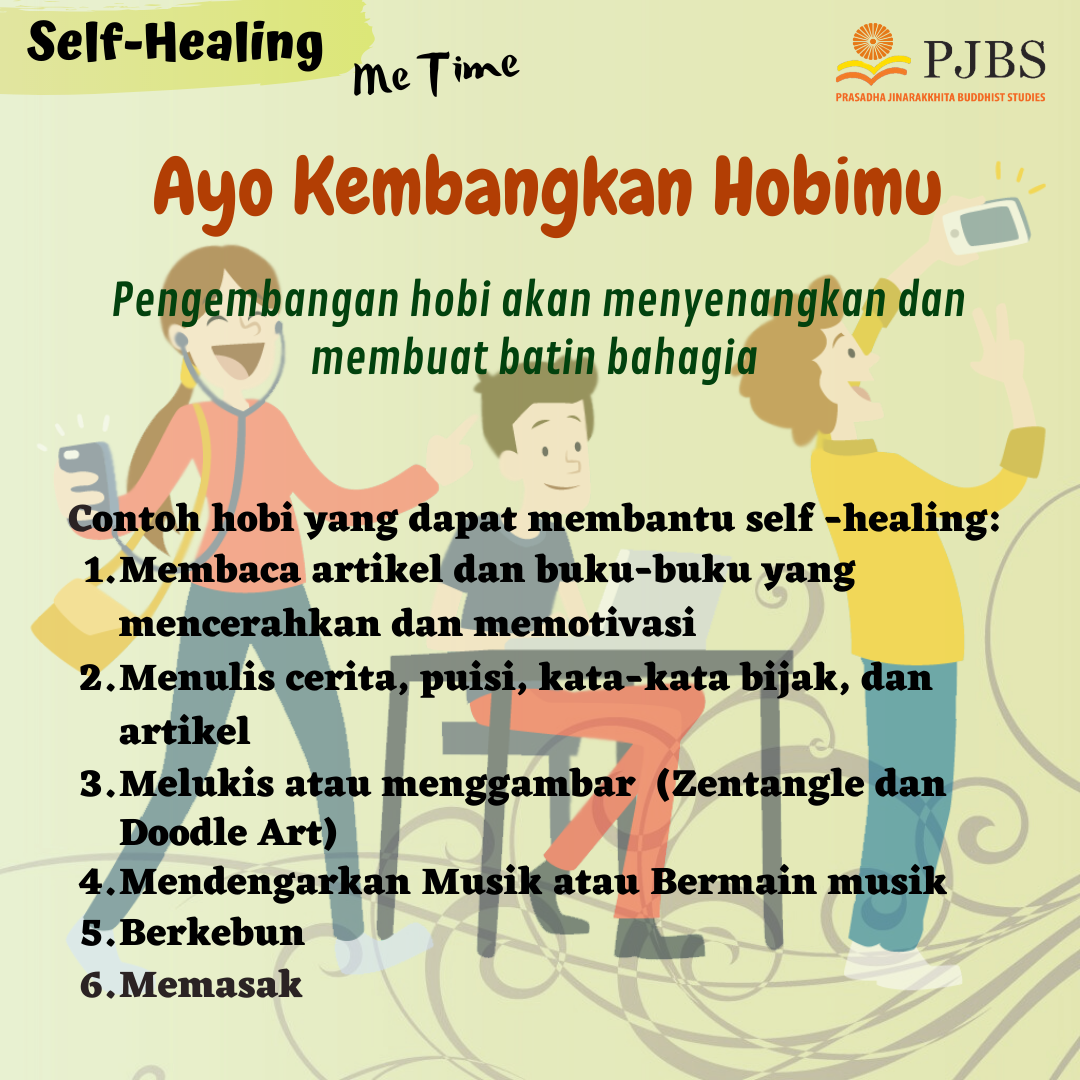 Self-Healing

Me Time

PJBS
PRASADHA JINARAKKHITA BUDDHIST STUDIES

Ayo Kembangkan Hobimu

Pengembangan hobi akan menyenangkan dan membuat batin bahagia

Contoh hobi yang dapat membantu self -healing:
1. Membaca artikel dan buku-buku yang mencerahkan dan memotivasi
2. Menulis cerita, puisi, kata-kata bijak, dan artikel
3. Melukis atau menggambar (Zentangle dan Doodle Art)
4. Mendengarkan Musik atau Bermain musik
5. Berkebun
6. Memasak